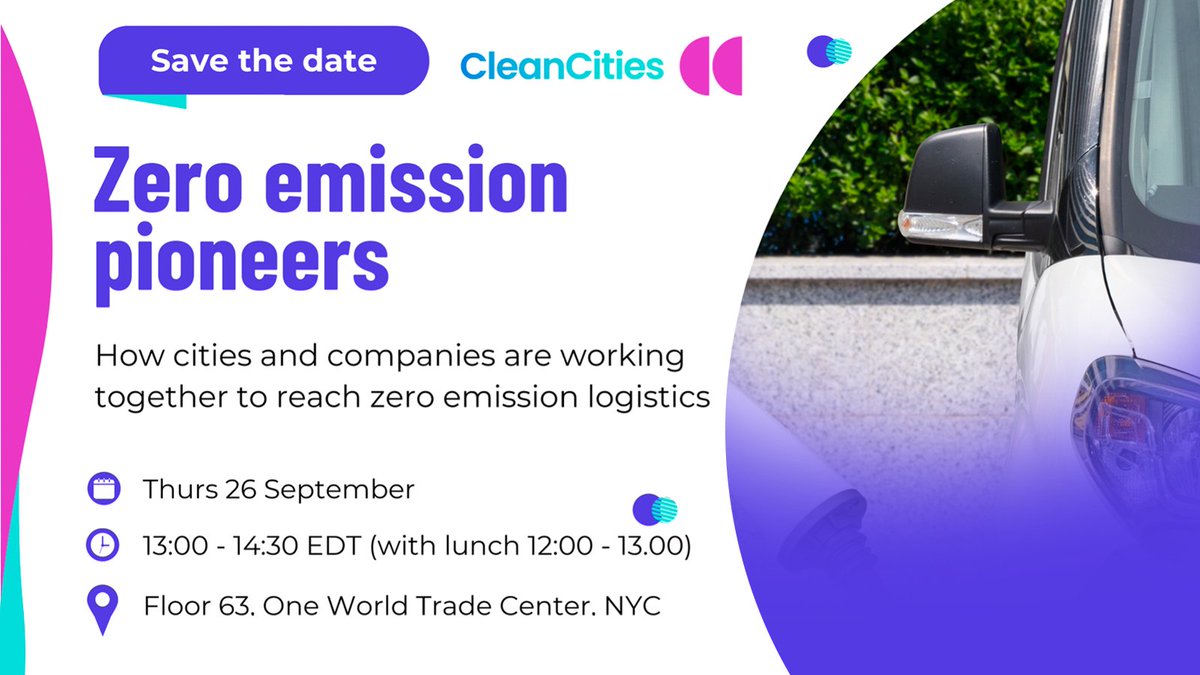 Save the date

CleanCities

Zero emission pioneers

How cities and companies are working together to reach zero emission logistics

Thurs 26 September

13:00 - 14:30 EDT (with lunch 12:00 - 13.00)

Floor 63. One World Trade Center. NYC